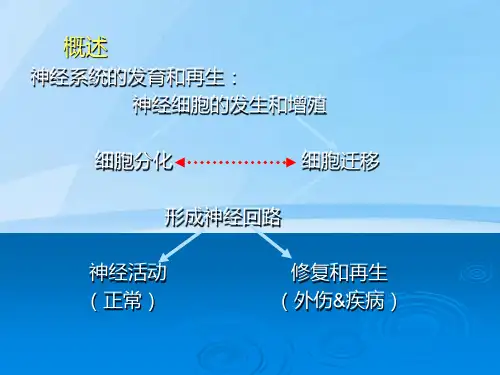 概述

神经系统的发育和再生：

神经细胞的发生和增殖

细胞分化

细胞迁移

形成神经回路

神经活动
（正常）

修复和再生
（外伤&疾病）